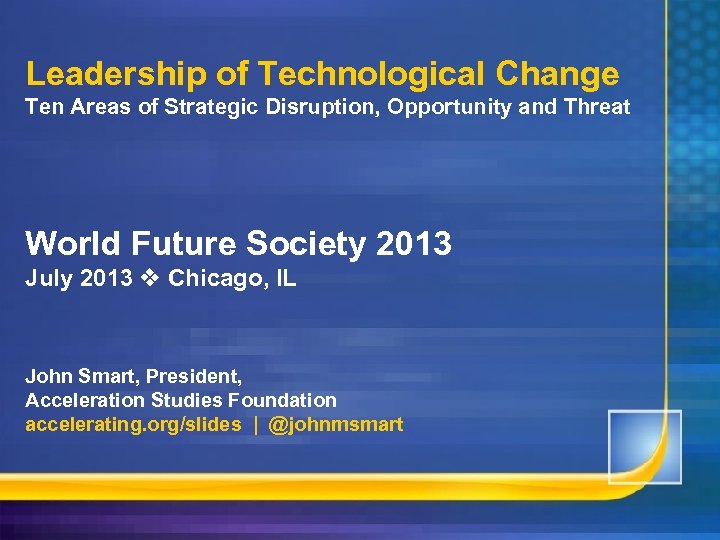 Leadership of Technological Change
Ten Areas of Strategic Disruption, Opportunity and Threat

World Future Society 2013
July 2013 ❖ Chicago, IL

John Smart, President,
Acceleration Studies Foundation
accelerating.org/slides | @johnmsmart